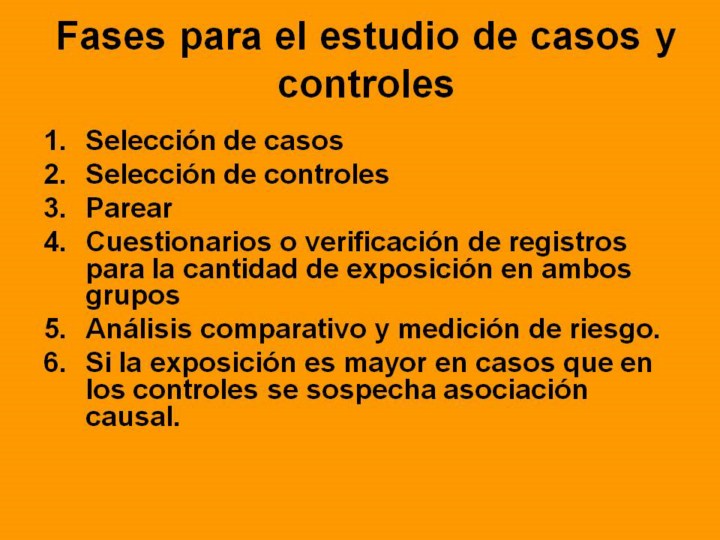 Fases para el estudio de casos y controles

1. Selección de casos
2. Selección de controles
3. Parear
4. Cuestionarios o verificación de registros para la cantidad de exposición en ambos grupos
5. Análisis comparativo y medición de riesgo.
6. Si la exposición es mayor en casos que en los controles se sospecha asociación causal.